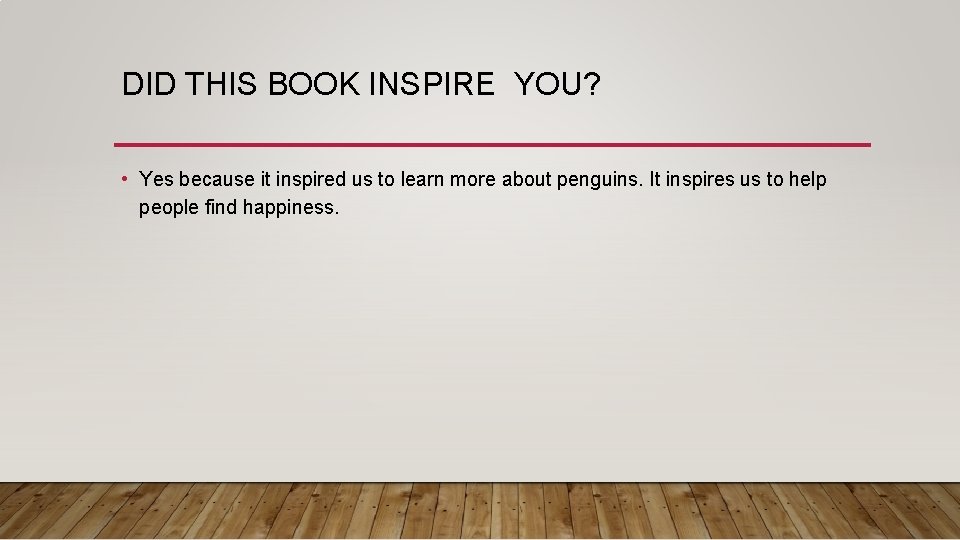 DID THIS BOOK INSPIRE YOU?

• Yes because it inspired us to learn more about penguins. It inspires us to help people find happiness.